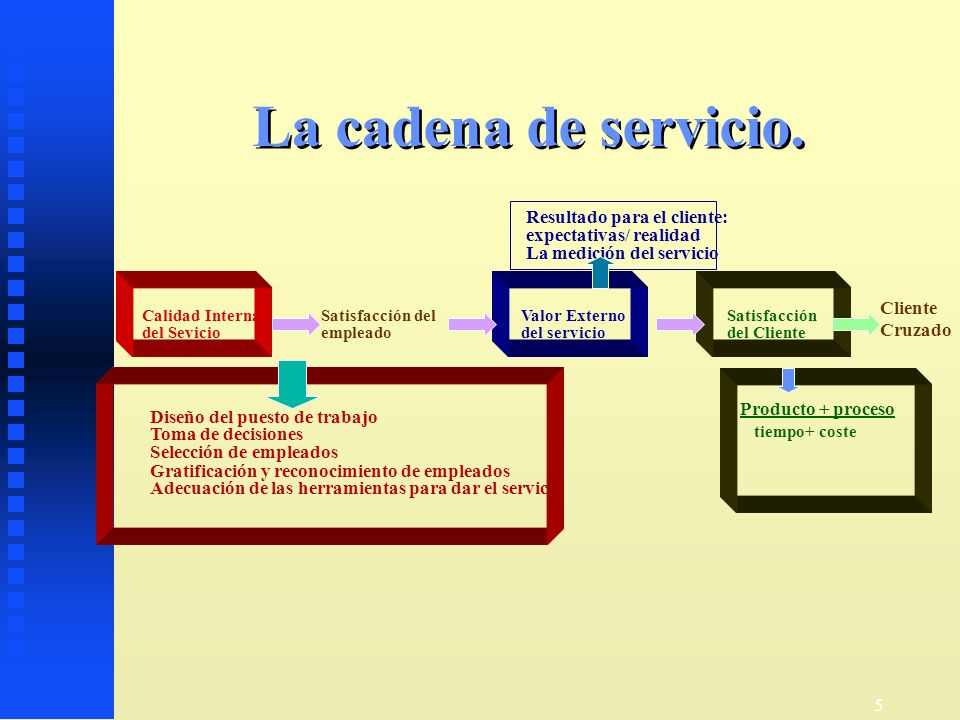 La cadena de servicio.

Resultado para el cliente:
expectativas/ realidad
La medición del servicio

Calidad Interna del Sevicio

Satisfacción del empleado

Valor Externo del servicio

Satisfacción del Cliente

Cliente Cruzado

Diseño del puesto de trabajo
Toma de decisiones
Selección de empleados
Gratificación y reconocimiento de empleados
Adecuación de las herramientas para dar el servic

Producto + proceso
tiempo+ coste

5